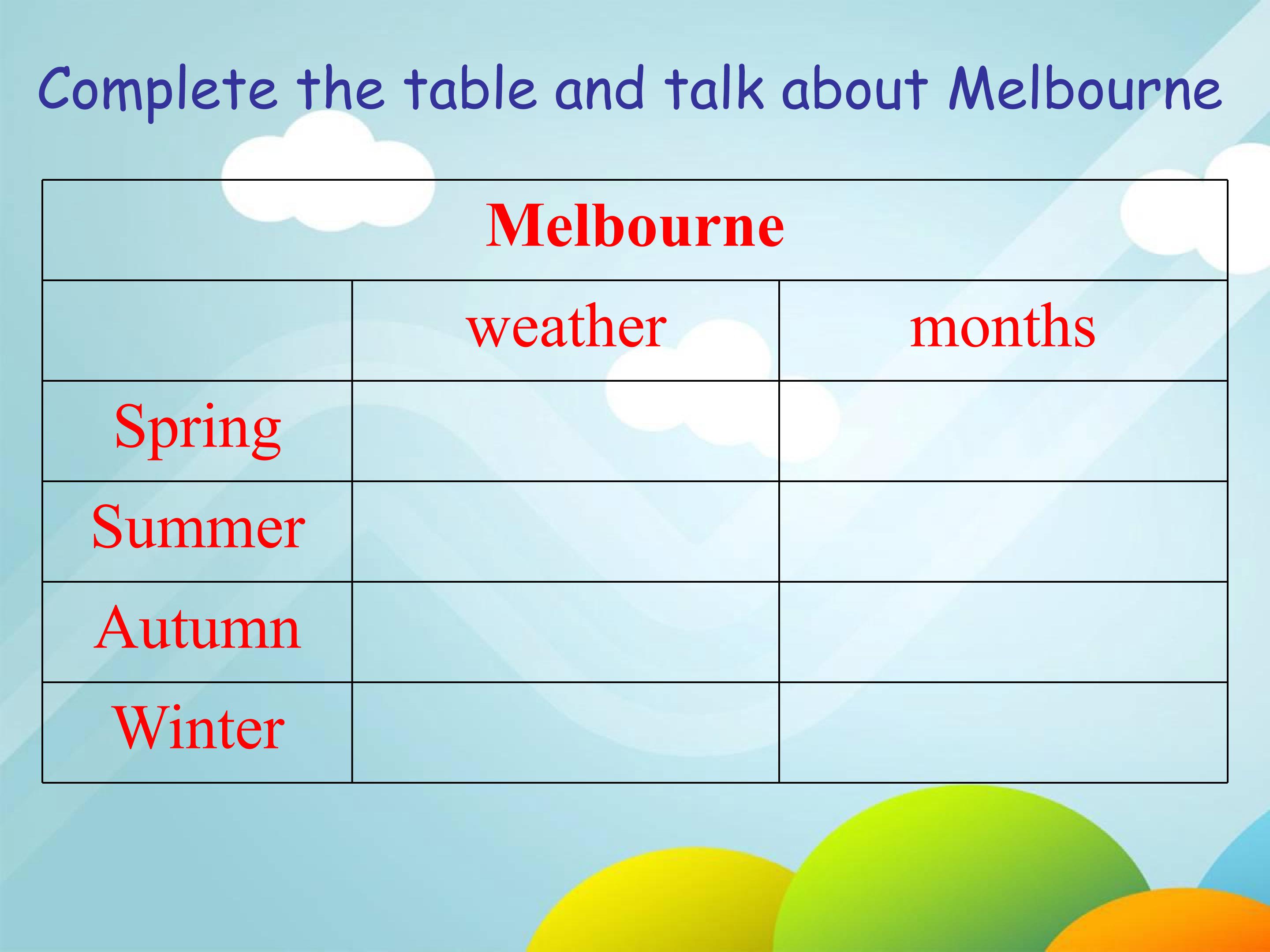 Complete the table and talk about Melbourne

| Melbourne | | |
|---|---|---|
| | weather | months |
| Spring | | |
| Summer | | |
| Autumn | | |
| Winter | | |